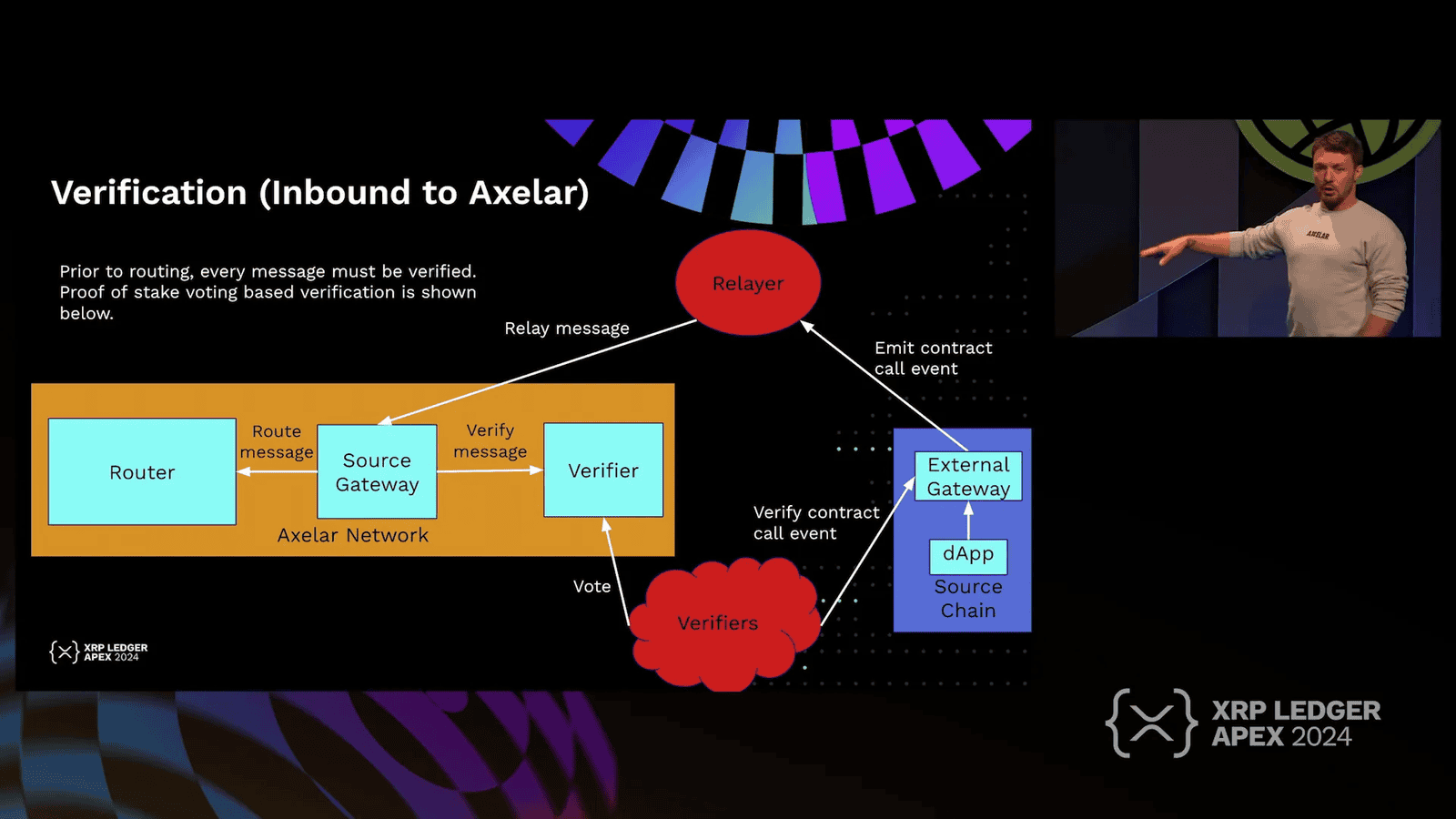 Verification (Inbound to Axelar)

Prior to routing, every message must be verified. Proof of stake voting based verification is shown below.

Relayer

Relay message

Emit contract call event

Router

Route message

Source Gateway

Verify message

Verifier

Axelar Network

External Gateway

dApp

Source Chain

Verify contract call event

Vote

Verifiers

XRP LEDGER APEX 2024

AXELAR

XRP LEDGER APEX 2024